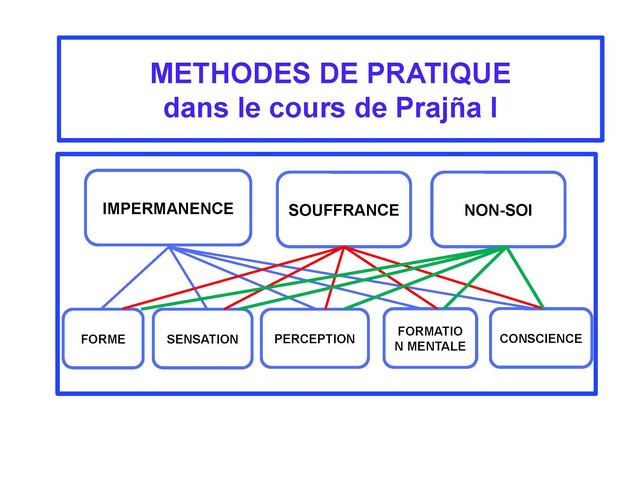 METHODES DE PRATIQUE
dans le cours de Prajña I

IMPERMANENCE

SOUFFRANCE

NON-SOI

FORME

SENSATION

PERCEPTION

FORMATIO
N MENTALE

CONSCIENCE